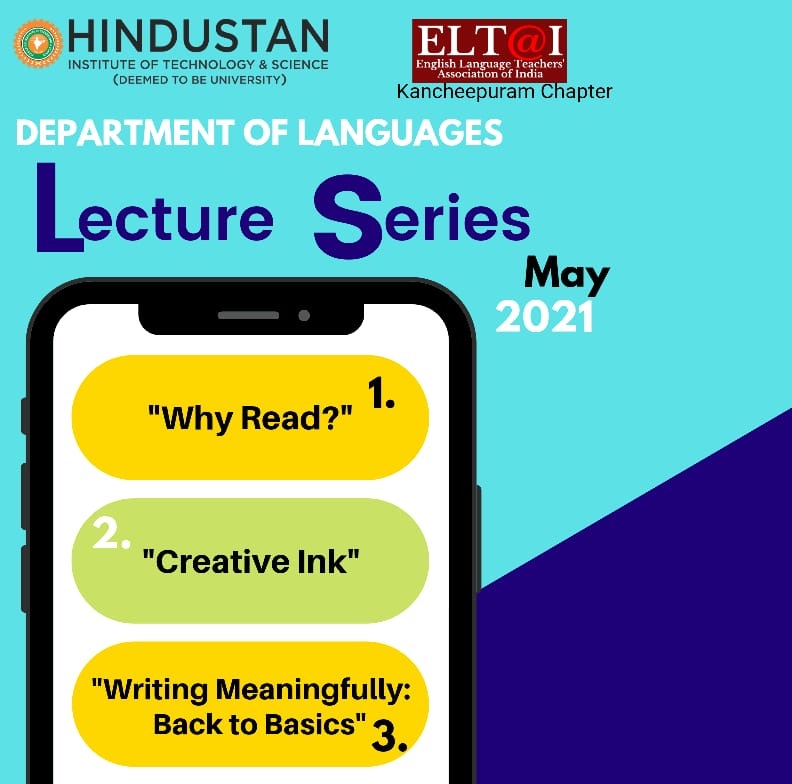 HINDUSTAN
INSTITUTE OF TECHNOLOGY & SCIENCE
(DEEMED TO BE UNIVERSITY)

ELT@I
English Language Teachers' Association of India
Kancheepuram Chapter

DEPARTMENT OF LANGUAGES

Lecture Series

May
2021

"Why Read?" 1.

2. "Creative Ink"

"Writing Meaningfully: Back to Basics" 3.